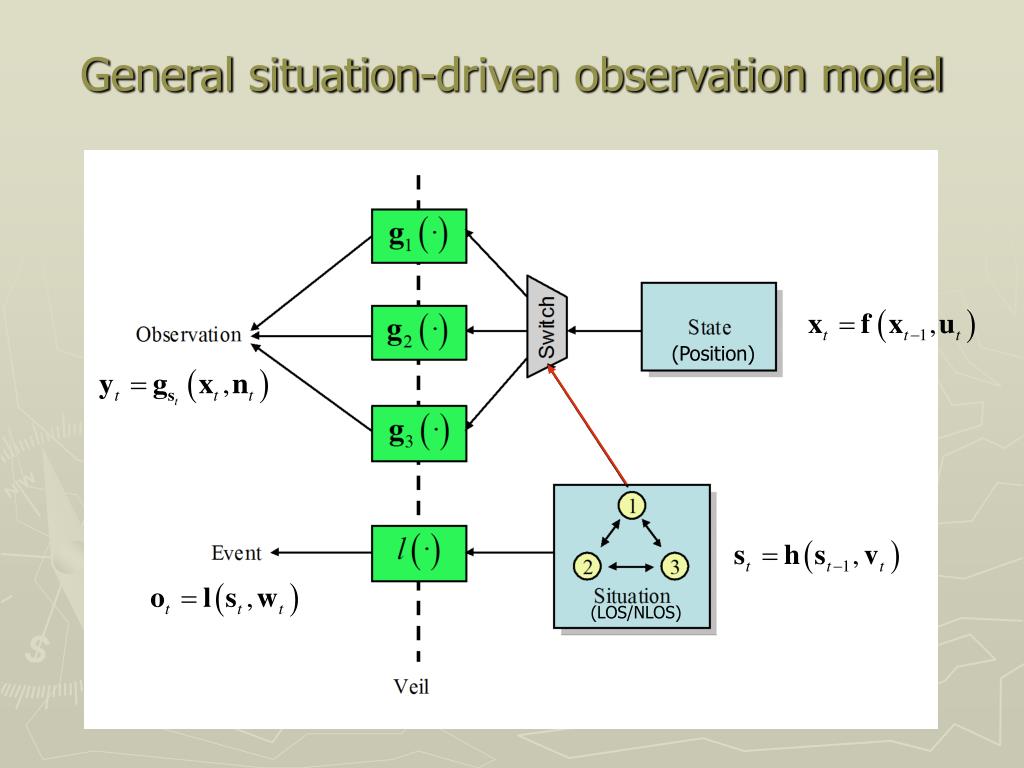 General situation-driven observation model

$\mathbf{g}_1(\cdot)$

$\mathbf{g}_2(\cdot)$

$\mathbf{g}_3(\cdot)$

Switch

State (Position)

$\mathbf{x}_t = \mathbf{f}(\mathbf{x}_{t-1}, \mathbf{u}_t)$

Observation

$\mathbf{y}_t = \mathbf{g}_{\mathbf{s}_t}(\mathbf{x}_t, \mathbf{n}_t)$

Event

$l(\cdot)$

$\mathbf{o}_t = \mathbf{l}(\mathbf{s}_t, \mathbf{w}_t)$

1

2

3

Situation (LOS/NLOS)

$\mathbf{s}_t = \mathbf{h}(\mathbf{s}_{t-1}, \mathbf{v}_t)$

Veil